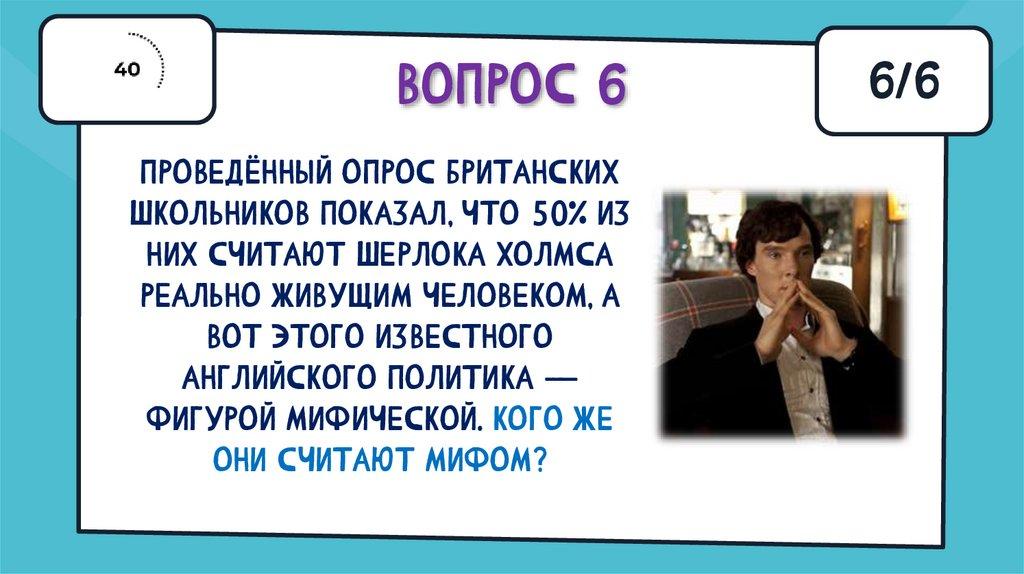 40

ВОПРОС 6

6/6

ПРОВЕДЁННЫЙ ОПРОС БРИТАНСКИХ ШКОЛЬНИКОВ ПОКАЗАЛ, ЧТО 50% ИЗ НИХ СЧИТАЮТ ШЕРЛОКА ХОЛМСА РЕАЛЬНО ЖИВУЩИМ ЧЕЛОВЕКОМ, А ВОТ ЭТОГО ИЗВЕСТНОГО АНГЛИЙСКОГО ПОЛИТИКА — ФИГУРОЙ МИФИЧЕСКОЙ. КОГО ЖЕ ОНИ СЧИТАЮТ МИФОМ?